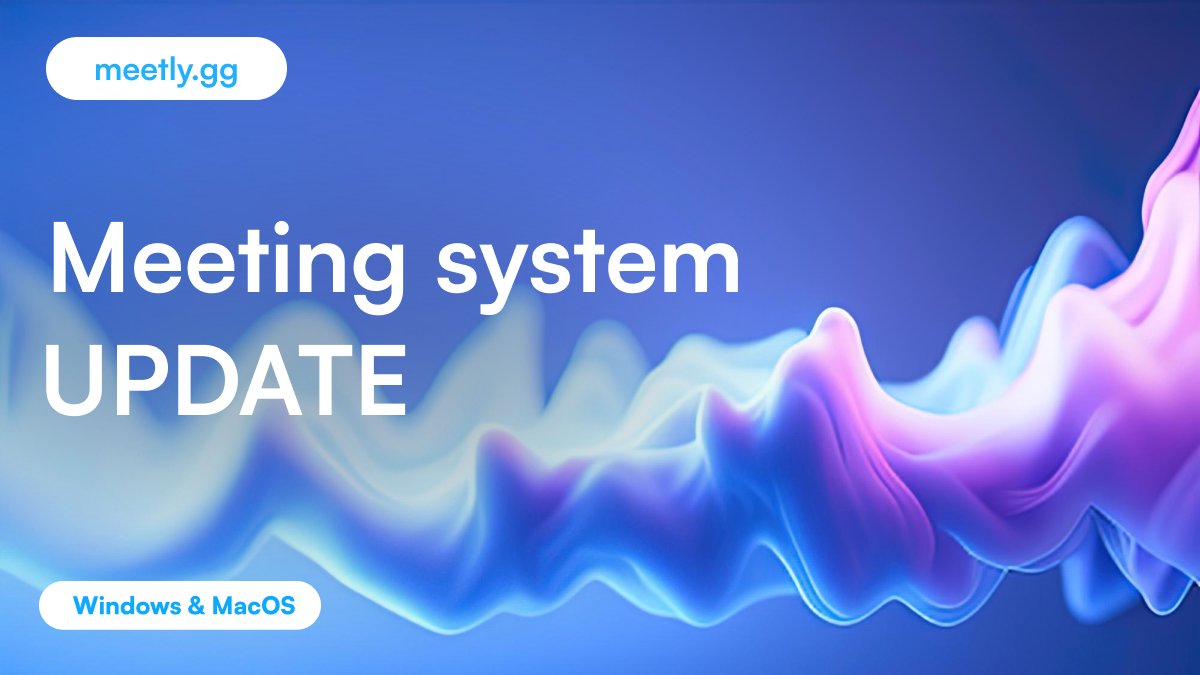 meetly.gg

Meeting system
UPDATE

Windows & MacOS